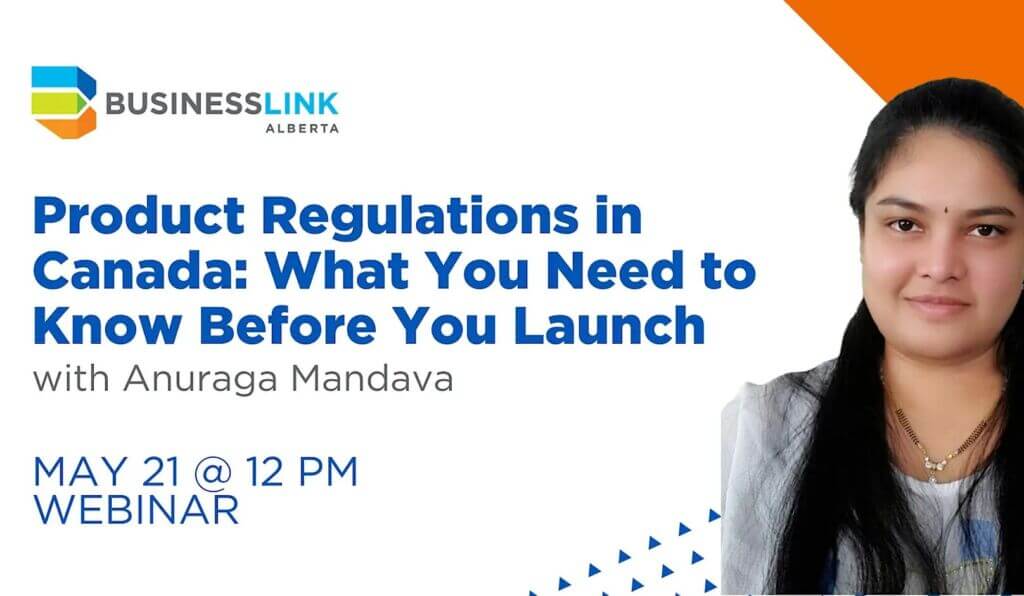 BUSINESSLINK
ALBERTA

Product Regulations in Canada: What You Need to Know Before You Launch
with Anuraga Mandava

MAY 21 @ 12 PM
WEBINAR